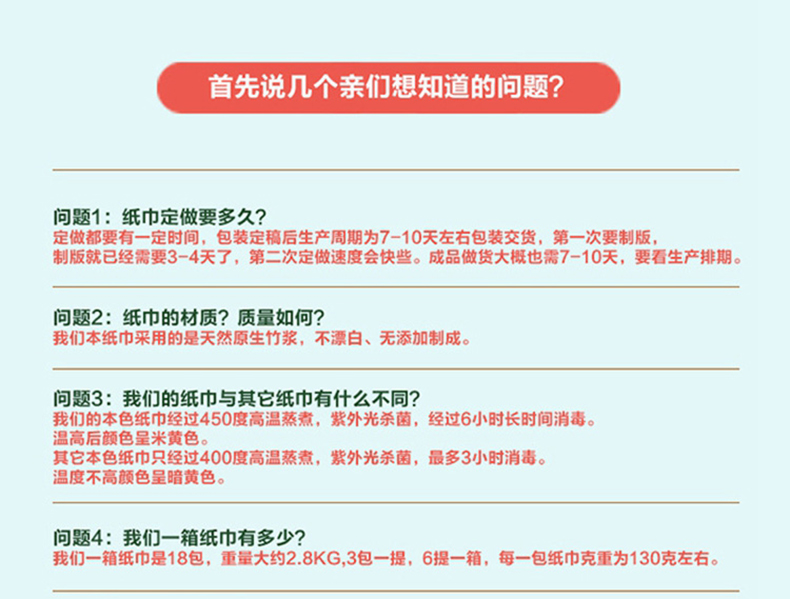 首先说几个亲们想知道的问题?

问题1：纸巾定做要多久?
定做都要有一定时间，包装定稿后生产周期为7-10天左右包装交货，第一次要制版，制版就已经需要3-4天了，第二次定做速度会快些。成品做货大概也需7-10天，要看生产排期。

问题2：纸巾的材质？质量如何?
我们本纸巾采用的是天然原生竹浆，不漂白、无添加制成。

问题3：我们的纸巾与其它纸巾有什么不同?
我们的本色纸巾经过450度高温蒸煮，紫外光杀菌，经过6小时长时间消毒。
温高后颜色呈米黄色。
其它本色纸巾只经过400度高温蒸煮，紫外光杀菌，最多3小时消毒。
温度不高颜色呈暗黄色。

问题4：我们一箱纸巾有多少?
我们一箱纸巾是18包，重量大约2.8KG,3包一提，6提一箱，每一包纸巾克重为130克左右。